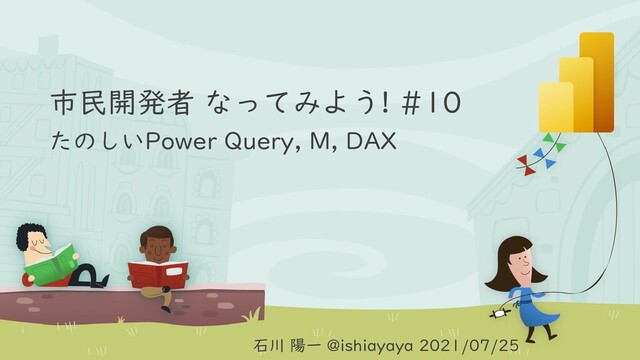 市民開発者 なってみよう! #10
たのしいPower Query, M, DAX

石川 陽一 @ishiayaya 2021/07/25